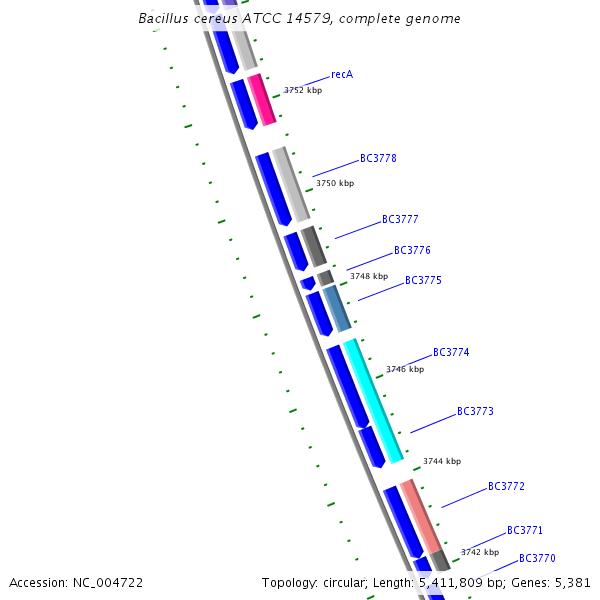 Bacillus cereus ATCC 14579, complete genome

recA
3752 kbp
BC3778
3750 kbp
BC3777
BC3776
3748 kbp
BC3775
BC3774
3746 kbp
BC3773
3744 kbp
BC3772
BC3771
3742 kbp
BC3770

Accession: NC_004722
Topology: circular; Length: 5,411,809 bp; Genes: 5,381